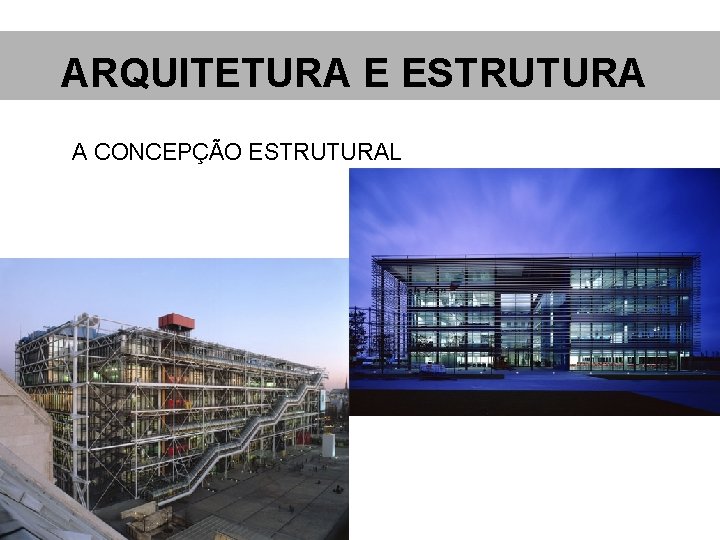 ARQUITETURA E ESTRUTURA

A CONCEPÇÃO ESTRUTURAL